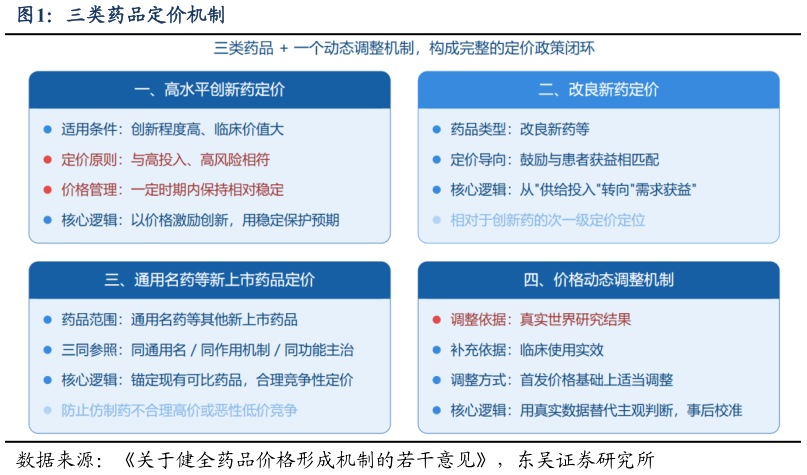 图1：三类药品定价机制

三类药品 + 一个动态调整机制，构成完整的定价政策闭环

一、高水平创新药定价

适用条件：创新程度高、临床价值大

定价原则：与高投入、高风险相符

价格管理：一定时期内保持相对稳定

核心逻辑：以价格激励创新，用稳定保护预期

二、改良新药定价

药品类型：改良新药等

定价导向：鼓励与患者获益相匹配

核心逻辑：从"供给投入"转向"需求获益"

相对于创新药的次一级定价定位

三、通用名药等新上市药品定价

药品范围：通用名药等其他新上市药品

三同参照：同通用名 / 同作用机制 / 同功能主治

核心逻辑：锚定现有可比药品，合理竞争性定价

防止仿制药不合理高价或恶性低价竞争

四、价格动态调整机制

调整依据：真实世界研究结果

补充依据：临床使用实效

调整方式：首发价格基础上适当调整

核心逻辑：用真实数据替代主观判断，事后校准

数据来源：《关于健全药品价格形成机制的若干意见》，东吴证券研究所